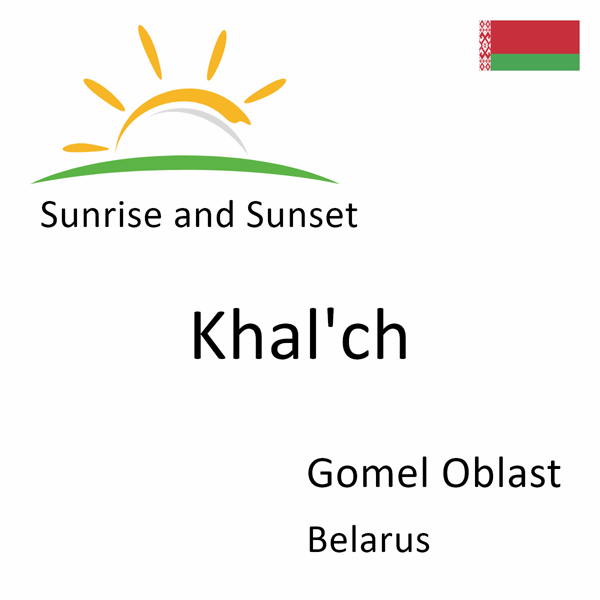 Sunrise and Sunset

Khal'ch

Gomel Oblast

Belarus